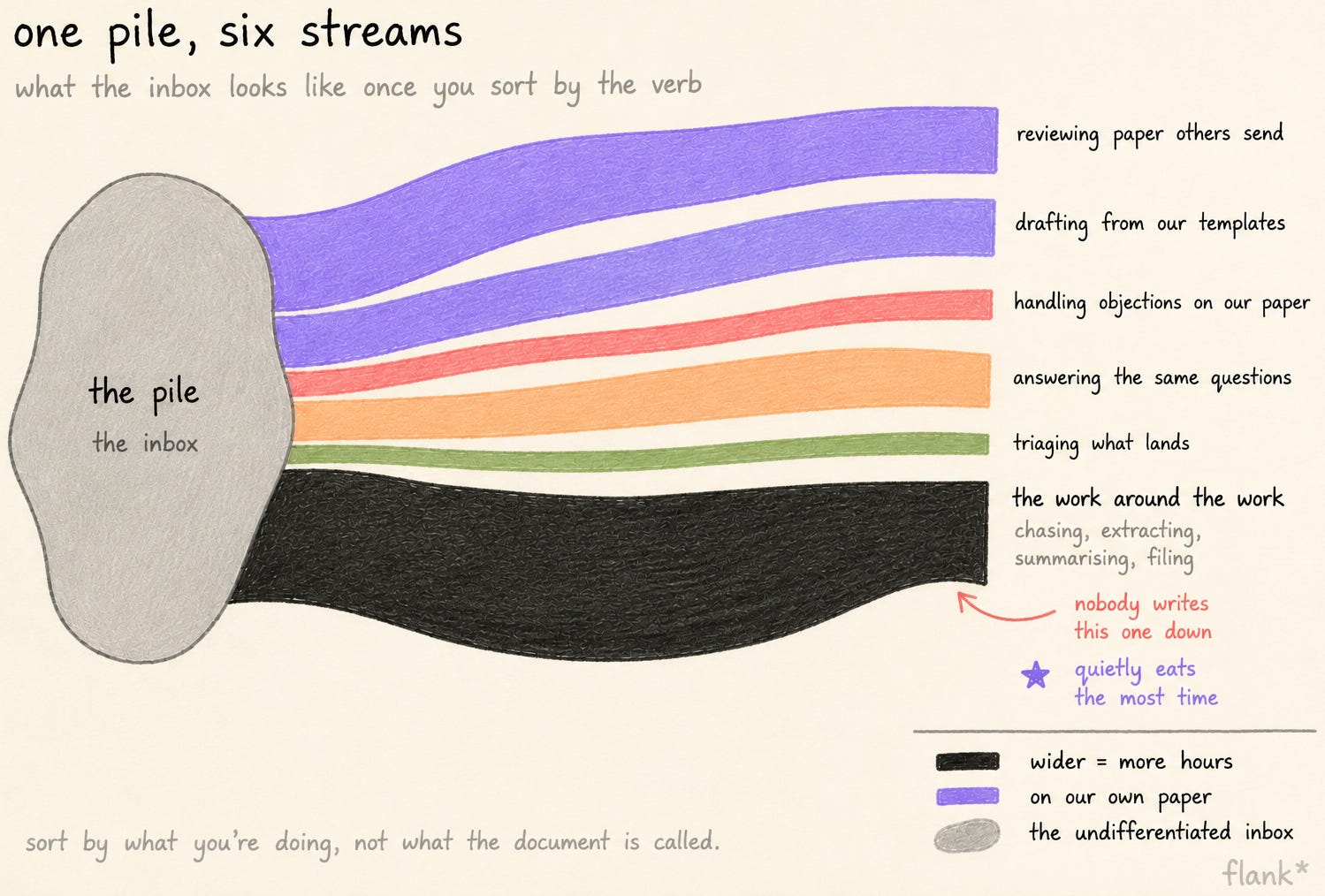 one pile, six streams

what the inbox looks like once you sort by the verb

the pile

the inbox

reviewing paper others send

drafting from our templates

handling objections on our paper

answering the same questions

triaging what lands

the work around the work

chasing, extracting, summarising, filing

nobody writes this one down

quietly eats the most time

wider = more hours

on our own paper

the undifferentiated inbox

sort by what you're doing, not what the document is called.

flank*